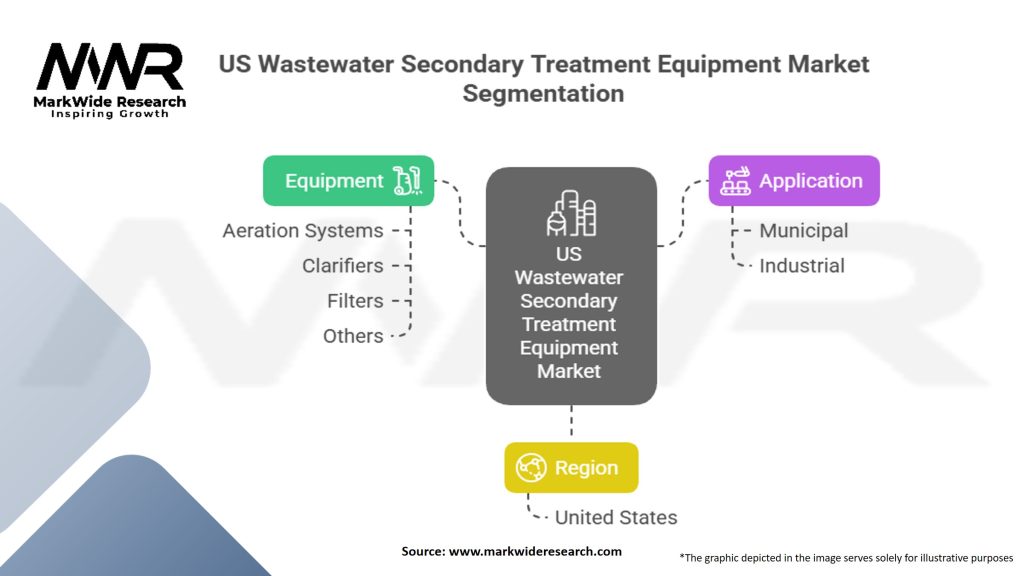 MWR
MarkWide Research
Inspiring Growth

US Wastewater Secondary Treatment Equipment Market Segmentation

Equipment
Aeration Systems
Clarifiers
Filters
Others

US Wastewater Secondary Treatment Equipment Market

Application
Municipal
Industrial

Region
United States

Source: www.markwideresearch.com

*The graphic depicted in the image serves solely for illustrative purposes